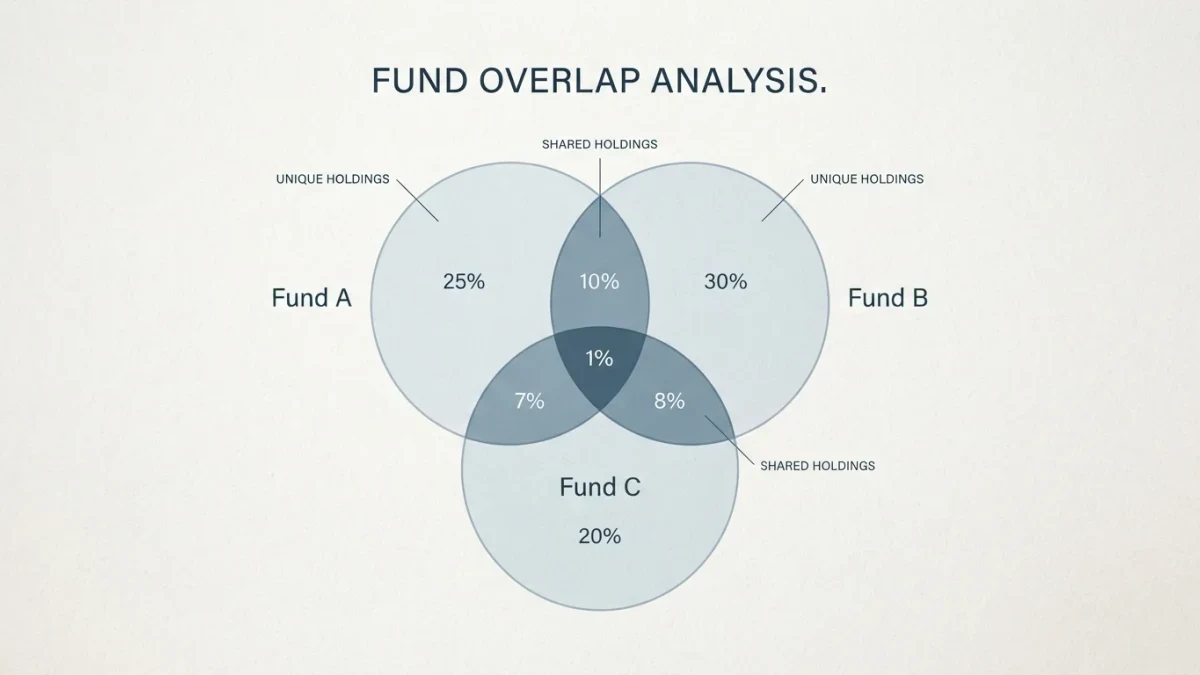 FUND OVERLAP ANALYSIS.

SHARED HOLDINGS

UNIQUE HOLDINGS

UNIQUE HOLDINGS

Fund A

25%

10%

30%

Fund B

1%

7%

8%

SHARED HOLDINGS

Fund C

20%